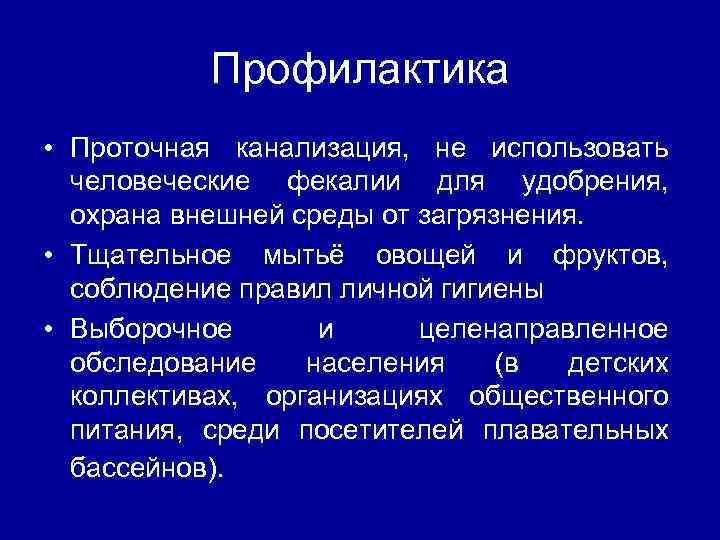 Профилактика

• Проточная канализация, не использовать человеческие фекалии для удобрения, охрана внешней среды от загрязнения.

• Тщательное мытьё овощей и фруктов, соблюдение правил личной гигиены

• Выборочное и целенаправленное обследование населения (в детских коллективах, организациях общественного питания, среди посетителей плавательных бассейнов).